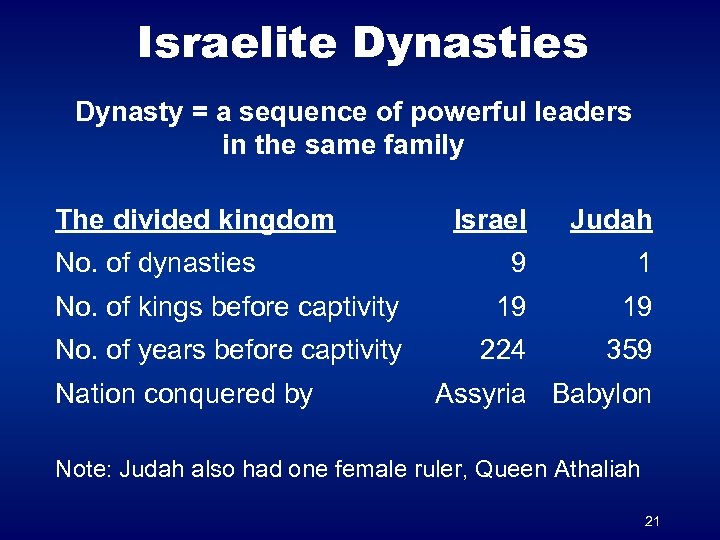 Israelite Dynasties

Dynasty = a sequence of powerful leaders in the same family

| The divided kingdom | Israel | Judah |
|---|---|---|
| No. of dynasties | 9 | 1 |
| No. of kings before captivity | 19 | 19 |
| No. of years before captivity | 224 | 359 |
| Nation conquered by | Assyria | Babylon |

Note: Judah also had one female ruler, Queen Athaliah

21